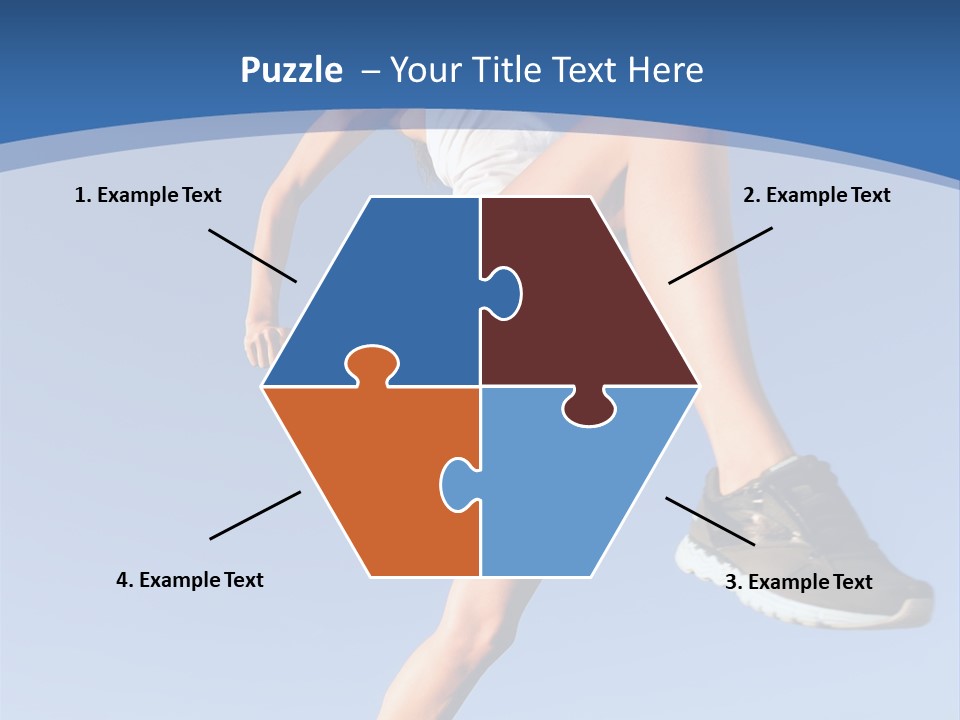 Puzzle – Your Title Text Here

1. Example Text

2. Example Text

4. Example Text

3. Example Text